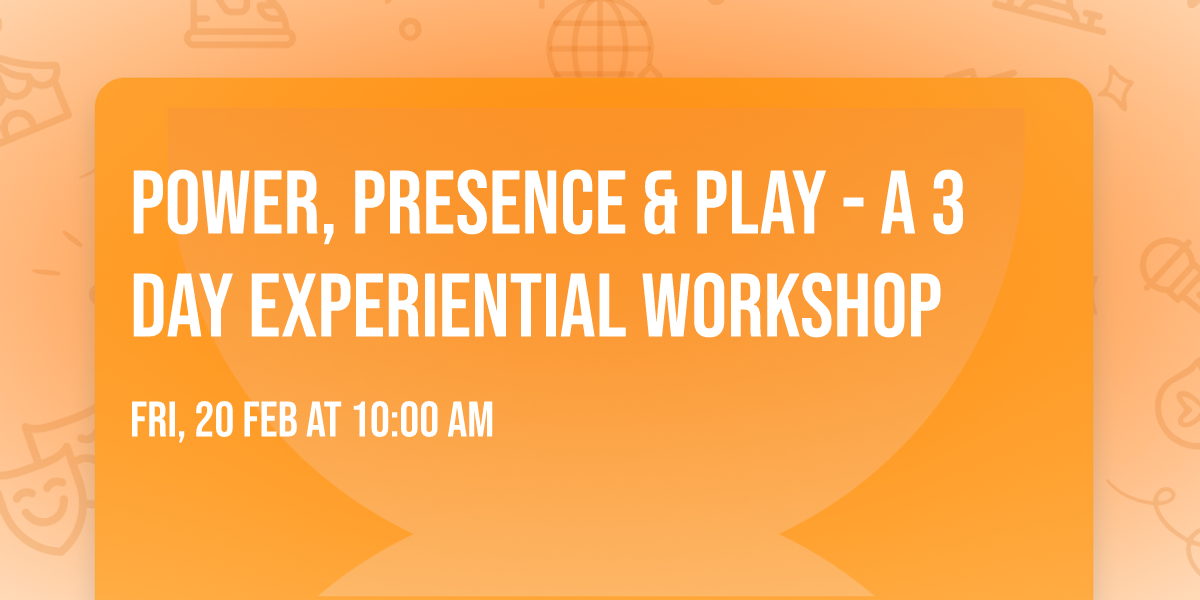 POWER, PRESENCE & PLAY - A 3 DAY EXPERIENTIAL WORKSHOP

FRI, 20 FEB AT 10:00 AM